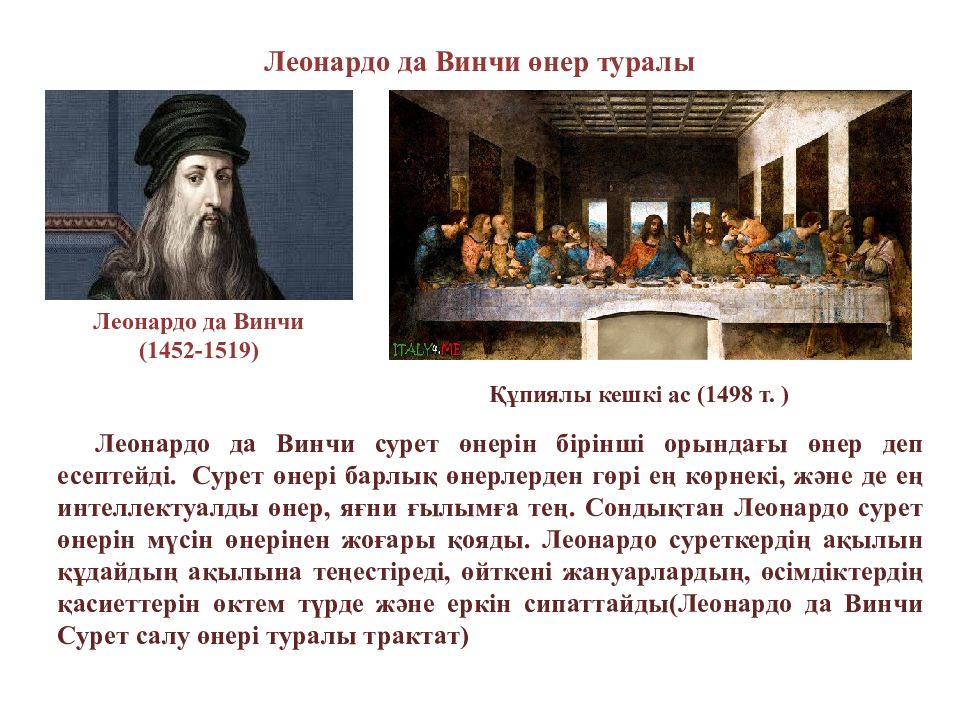 Леонардо да Винчи өнер туралы

Леонардо да Винчи
(1452-1519)

ITALY4.ME

Құпиялы кешкі ас (1498 т. )

Леонардо да Винчи сурет өнерін бірінші орындағы өнер деп есептейді. Сурет өнері барлық өнерлерден гөрі ең көрнекі, және де ең интеллектуалды өнер, яғни ғылымға тең. Сондықтан Леонардо сурет өнерін мүсін өнерінен жоғары қояды. Леонардо суреткердің ақылын құдайдың ақылына теңестіреді, өйткені жануарлардың, өсімдіктердің қасиеттерін өктем түрде және еркін сипаттайды(Леонардо да Винчи Сурет салу өнері туралы трактат)